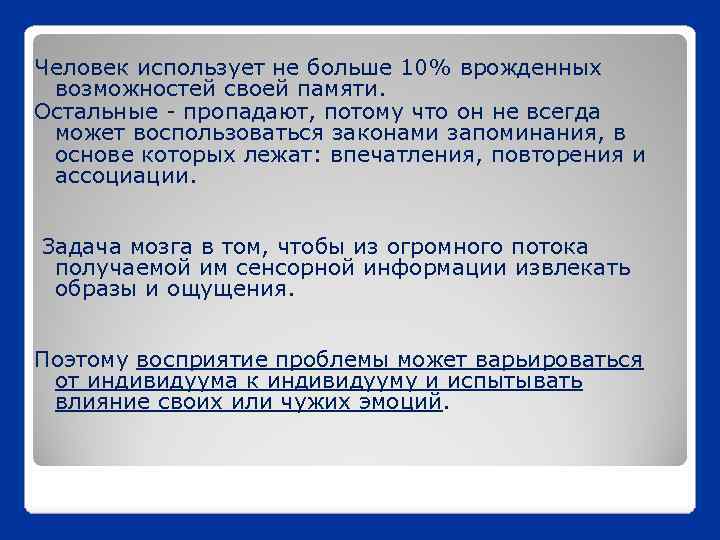 Человек использует не больше 10% врожденных возможностей своей памяти.

Остальные - пропадают, потому что он не всегда может воспользоваться законами запоминания, в основе которых лежат: впечатления, повторения и ассоциации.

Задача мозга в том, чтобы из огромного потока получаемой им сенсорной информации извлекать образы и ощущения.

Поэтому восприятие проблемы может варьироваться от индивидуума к индивидууму и испытывать влияние своих или чужих эмоций.